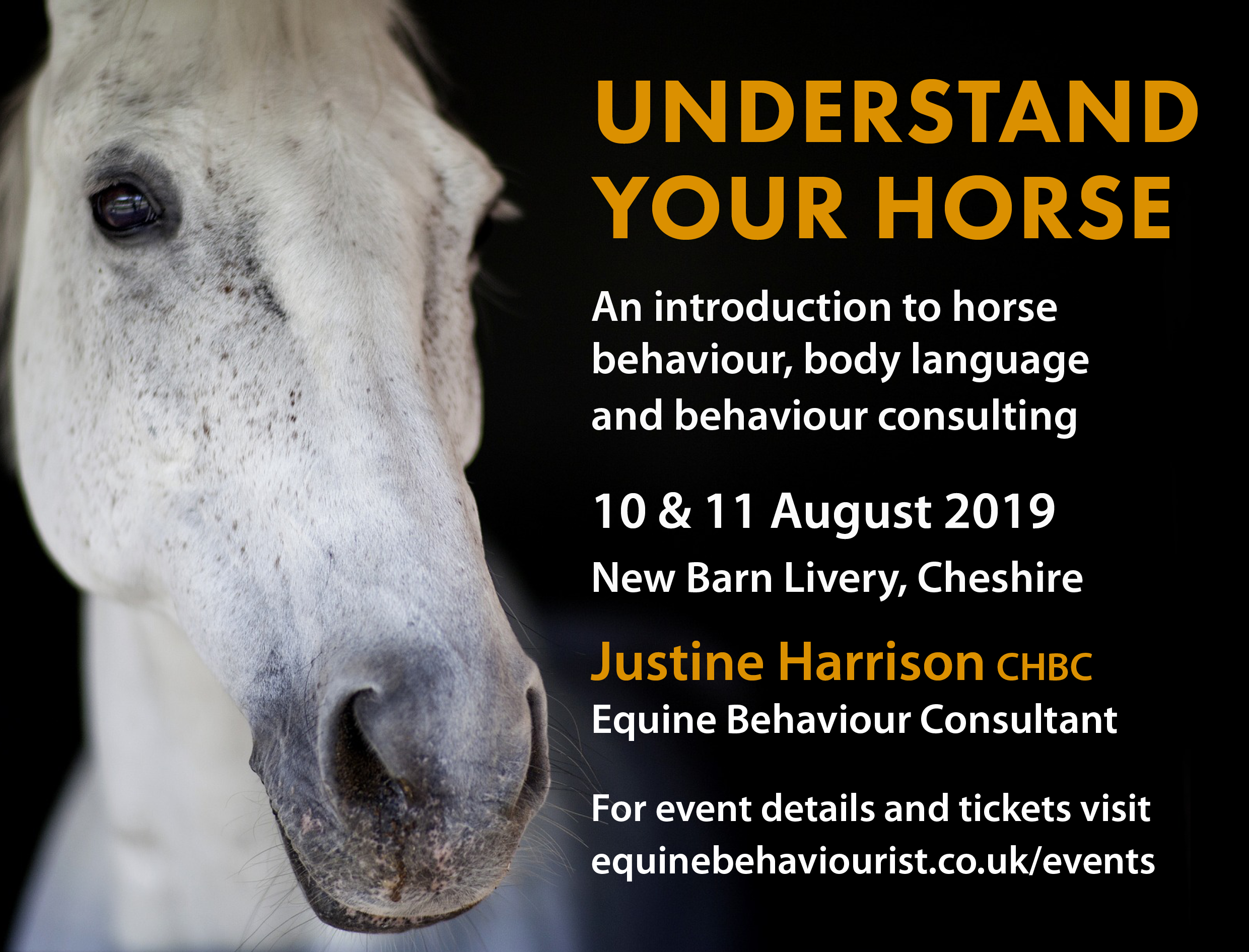 UNDERSTAND YOUR HORSE

An introduction to horse behaviour, body language and behaviour consulting

10 & 11 August 2019

New Barn Livery, Cheshire

Justine Harrison CHBC
Equine Behaviour Consultant

For event details and tickets visit
equinebehaviourist.co.uk/events